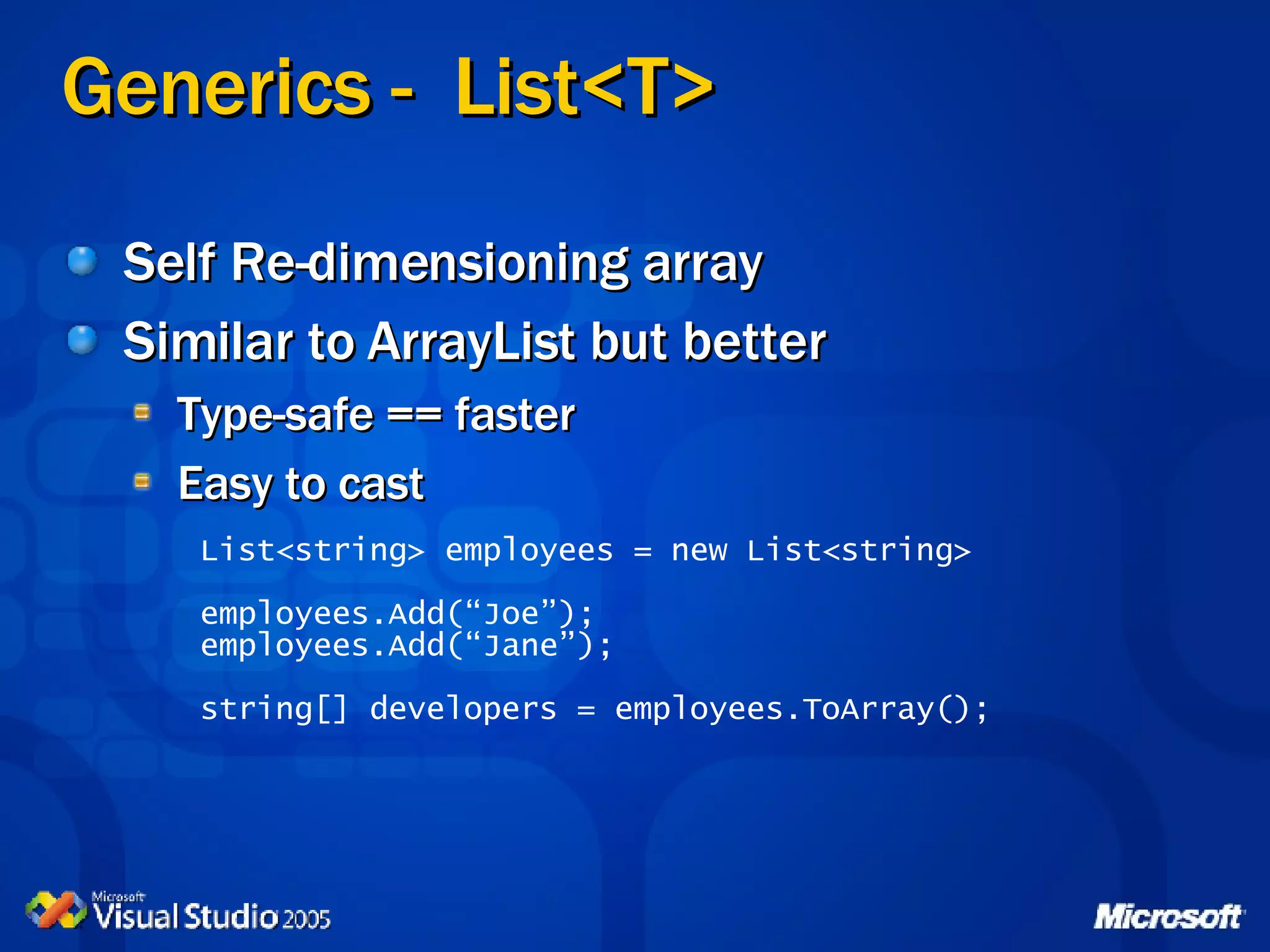 Generics - List<T>

Self Re-dimensioning array

Similar to ArrayList but better

Type-safe == faster

Easy to cast

List<string> employees = new List<string>

employees.Add(“Joe”);
employees.Add(“Jane”);

string[] developers = employees.ToArray();

Microsoft Visual Studio 2005

Microsoft